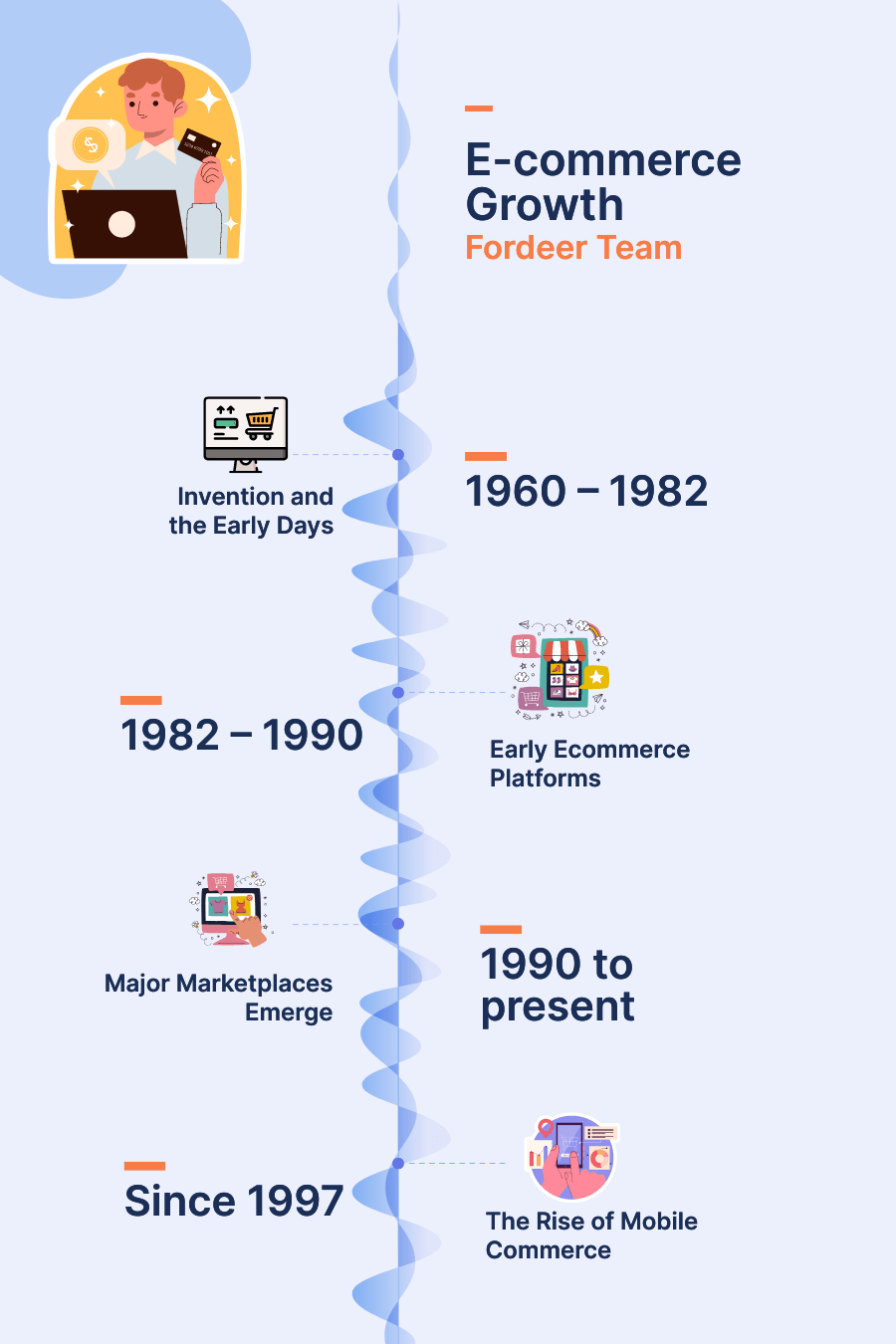 E-commerce Growth
Fordeer Team

Invention and the Early Days

1960 – 1982

1982 – 1990

Early Ecommerce Platforms

Major Marketplaces Emerge

1990 to present

Since 1997

The Rise of Mobile Commerce